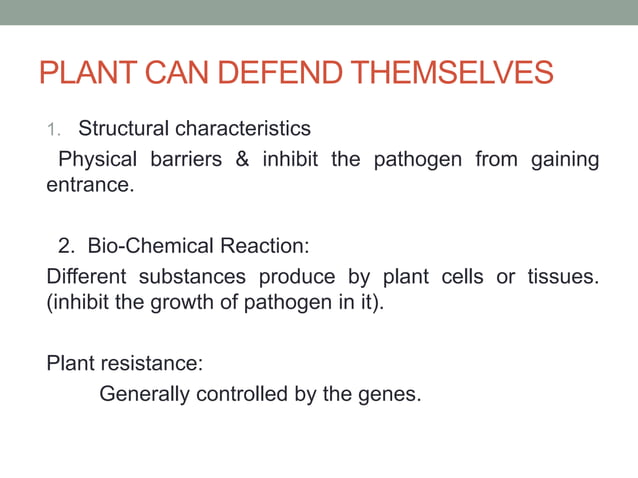 PLANT CAN DEFEND THEMSELVES

1. Structural characteristics

Physical barriers & inhibit the pathogen from gaining entrance.

2. Bio-Chemical Reaction:

Different substances produce by plant cells or tissues. (inhibit the growth of pathogen in it).

Plant resistance:

Generally controlled by the genes.